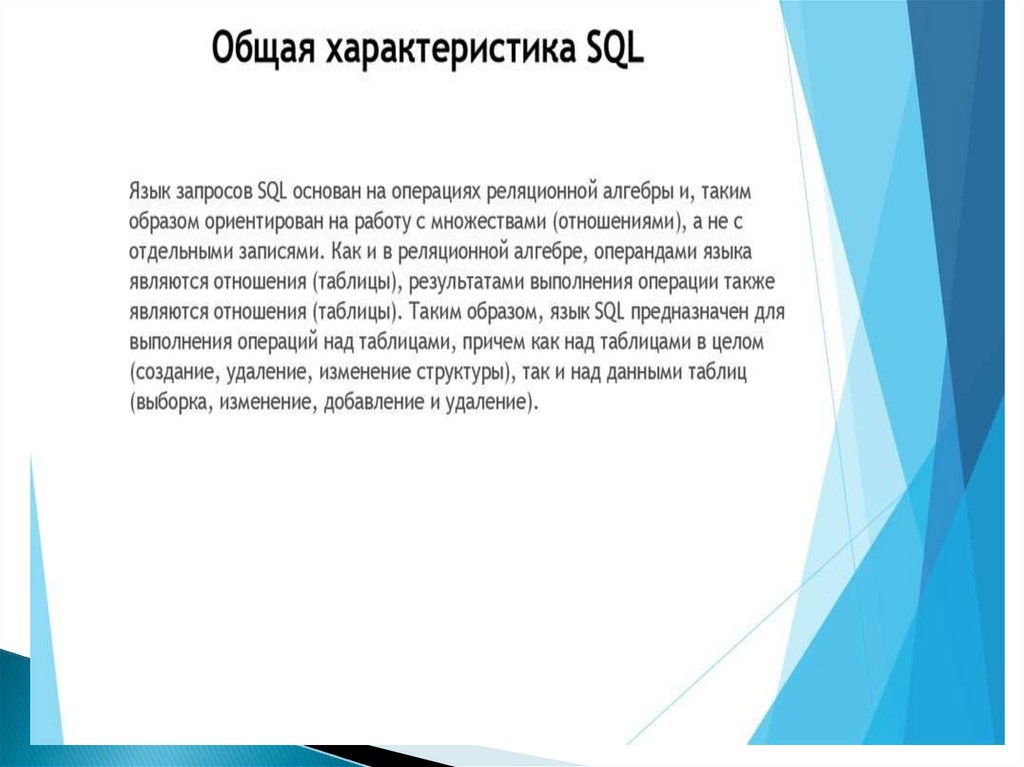 Общая характеристика SQL

Язык запросов SQL основан на операциях реляционной алгебры и, таким образом ориентирован на работу с множествами (отношениями), а не с отдельными записями. Как и в реляционной алгебре, операндами языка являются отношения (таблицы), результатами выполнения операции также являются отношения (таблицы). Таким образом, язык SQL предназначен для выполнения операций над таблицами, причем как над таблицами в целом (создание, удаление, изменение структуры), так и над данными таблиц (выборка, изменение, добавление и удаление).